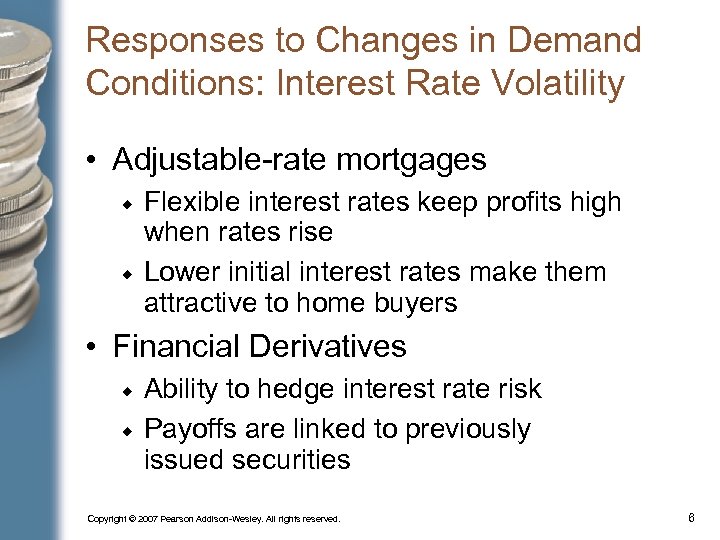 Responses to Changes in Demand Conditions: Interest Rate Volatility

• Adjustable-rate mortgages
  ◆ Flexible interest rates keep profits high when rates rise
  ◆ Lower initial interest rates make them attractive to home buyers
• Financial Derivatives
  ◆ Ability to hedge interest rate risk
  ◆ Payoffs are linked to previously issued securities

Copyright © 2007 Pearson Addison-Wesley. All rights reserved.

6